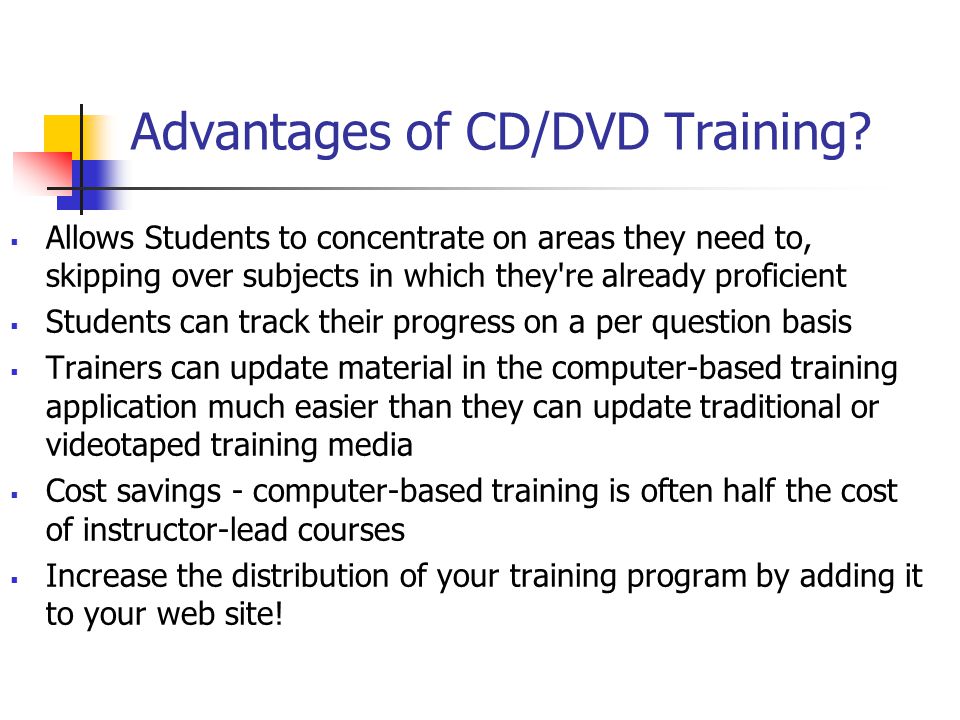 Advantages of CD/DVD Training?

- Allows Students to concentrate on areas they need to, skipping over subjects in which they're already proficient
- Students can track their progress on a per question basis
- Trainers can update material in the computer-based training application much easier than they can update traditional or videotaped training media
- Cost savings - computer-based training is often half the cost of instructor-lead courses
- Increase the distribution of your training program by adding it to your web site!